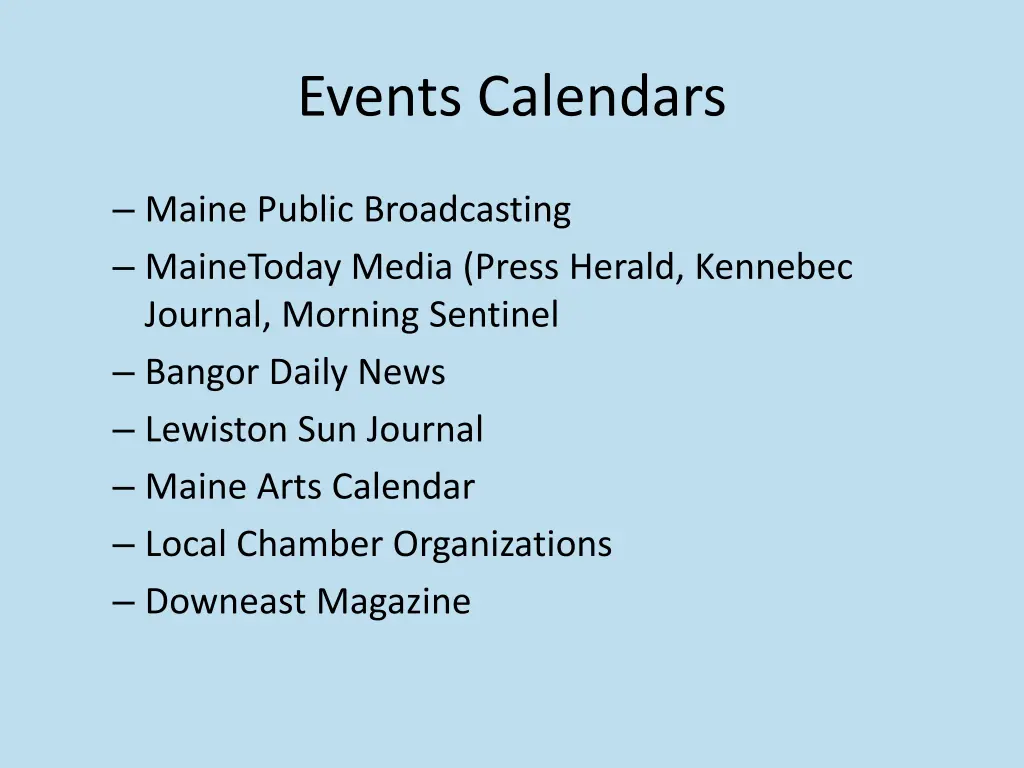 Events Calendars

– Maine Public Broadcasting
– MaineToday Media (Press Herald, Kennebec Journal, Morning Sentinel
– Bangor Daily News
– Lewiston Sun Journal
– Maine Arts Calendar
– Local Chamber Organizations
– Downeast Magazine